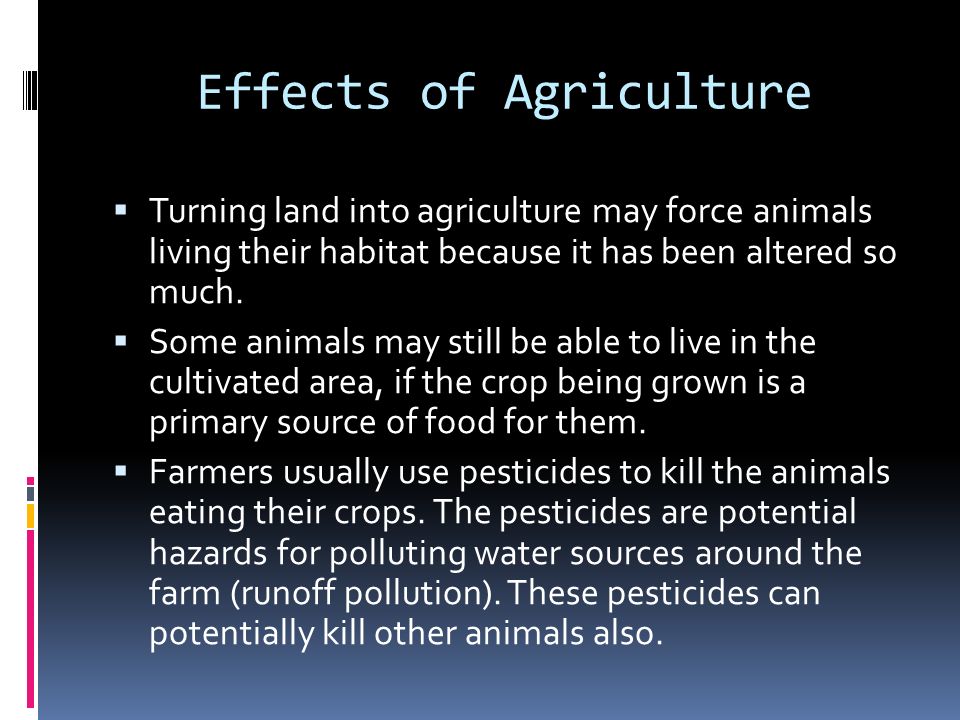 Effects of Agriculture

▪ Turning land into agriculture may force animals living their habitat because it has been altered so much.

▪ Some animals may still be able to live in the cultivated area, if the crop being grown is a primary source of food for them.

▪ Farmers usually use pesticides to kill the animals eating their crops. The pesticides are potential hazards for polluting water sources around the farm (runoff pollution). These pesticides can potentially kill other animals also.